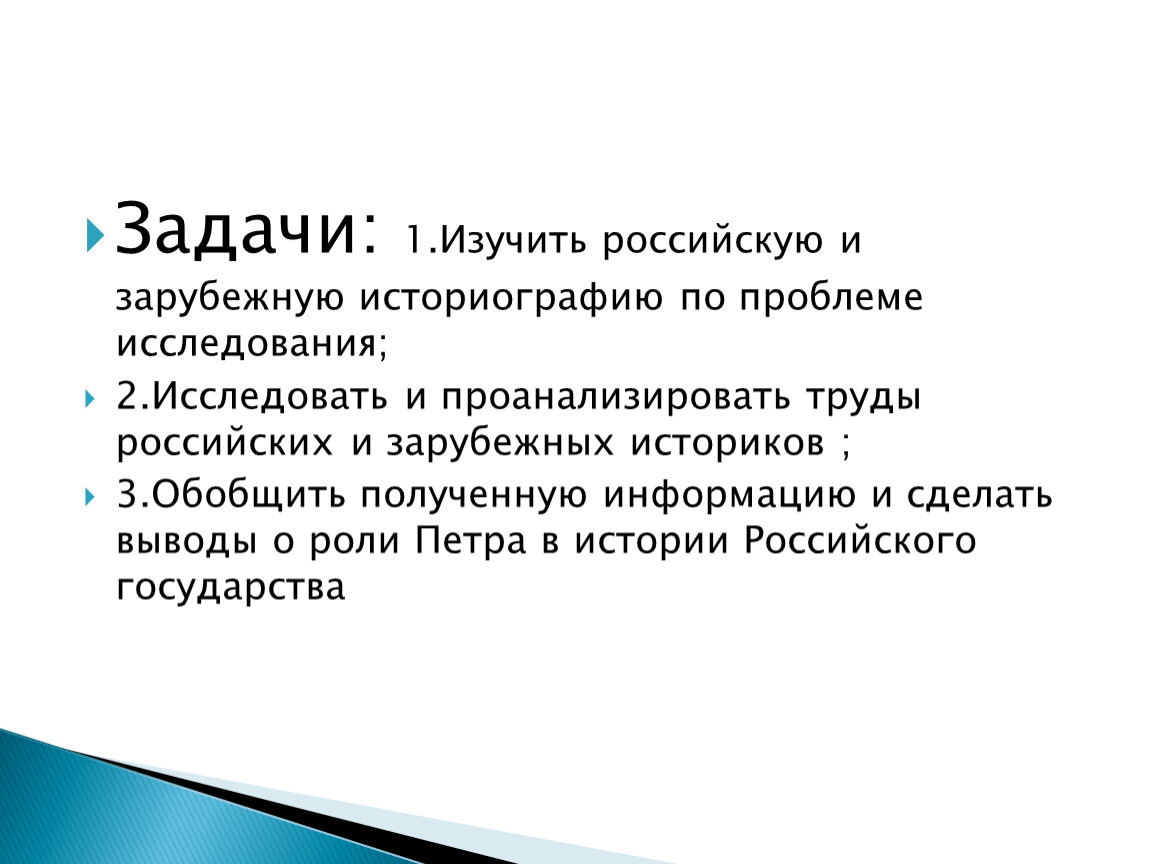 Задачи: 1.Изучить российскую и зарубежную историографию по проблеме исследования;

2.Исследовать и проанализировать труды российских и зарубежных историков ;

3.Обобщить полученную информацию и сделать выводы о роли Петра в истории Российского государства